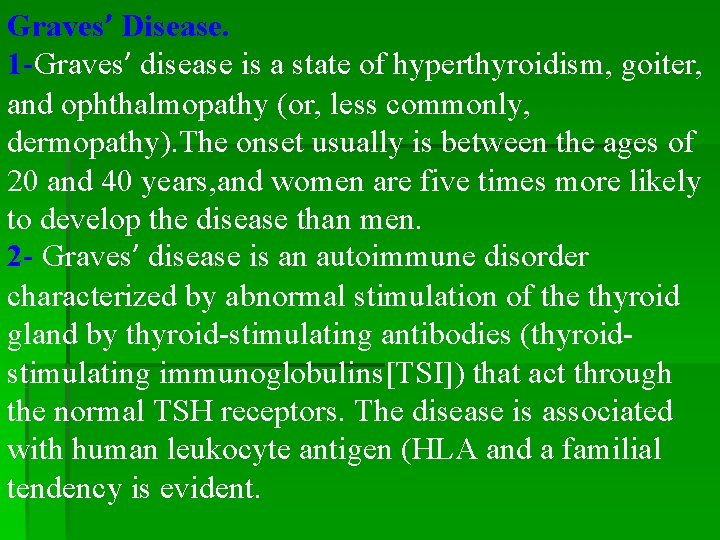 Graves′ Disease.

1-Graves′ disease is a state of hyperthyroidism, goiter, and ophthalmopathy (or, less commonly, dermopathy).The onset usually is between the ages of 20 and 40 years,and women are five times more likely to develop the disease than men.

2- Graves′ disease is an autoimmune disorder characterized by abnormal stimulation of the thyroid gland by thyroid-stimulating antibodies (thyroid-stimulating immunoglobulins[TSI]) that act through the normal TSH receptors. The disease is associated with human leukocyte antigen (HLA and a familial tendency is evident.